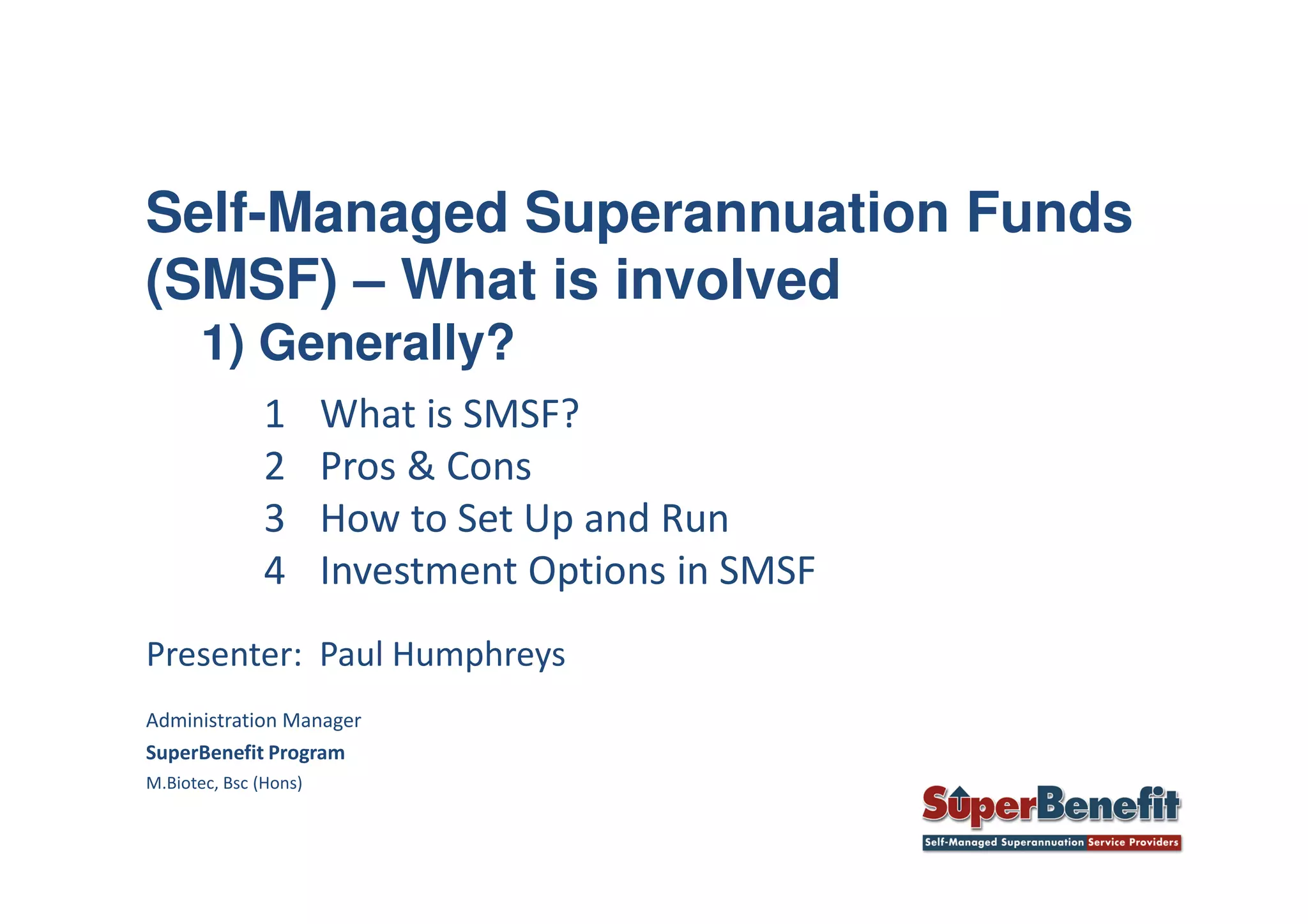 Self-Managed Superannuation Funds (SMSF) – What is involved

1) Generally?

1 What is SMSF?

2 Pros & Cons

3 How to Set Up and Run

4 Investment Options in SMSF

Presenter: Paul Humphreys

Administration Manager

SuperBenefit Program

M.Biotec, Bsc (Hons)

SuperBenefit

Self-Managed Superannuation Service Providers